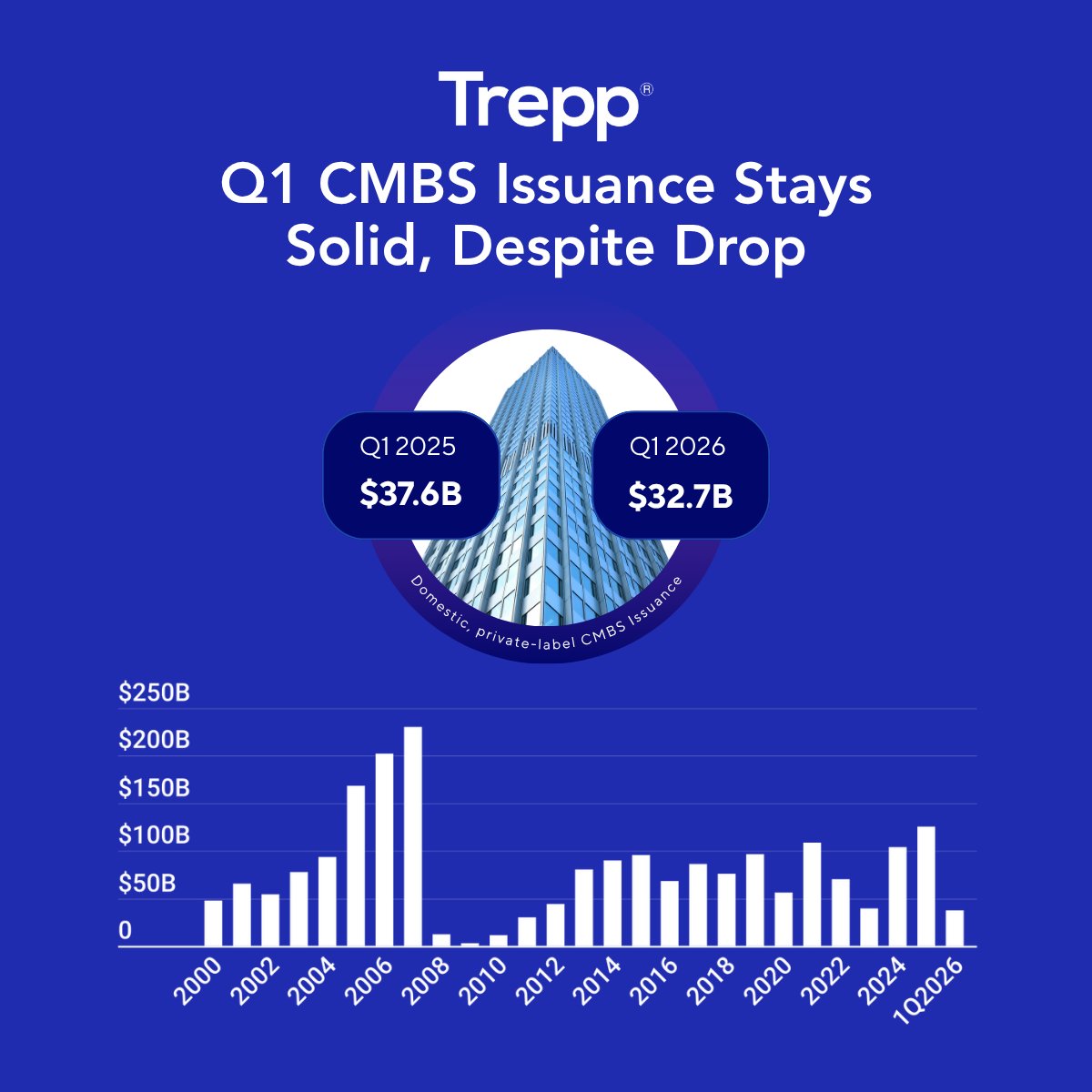 Trepp®

Q1 CMBS Issuance Stays Solid, Despite Drop

Q1 2025
$37.6B

Q1 2026
$32.7B

Domestic, private-label CMBS Issuance

$250B
$200B
$150B
$100B
$50B
0

2000
2002
2004
2006
2008
2010
2012
2014
2016
2018
2020
2022
2024
1Q2026